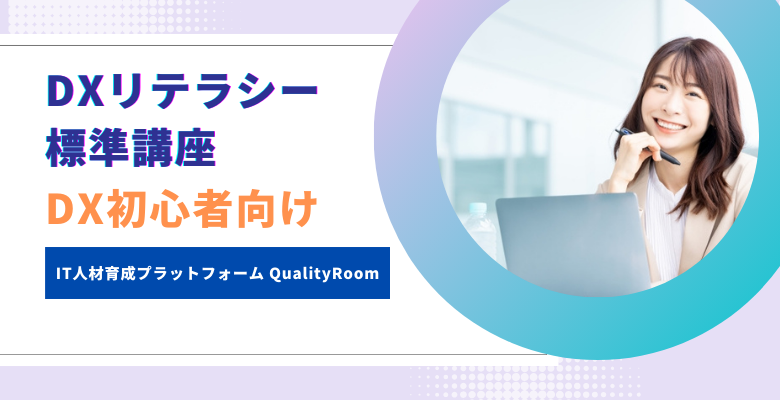 DXリテラシー
標準講座
DX初心者向け

IT人材育成プラットフォーム QualityRoom